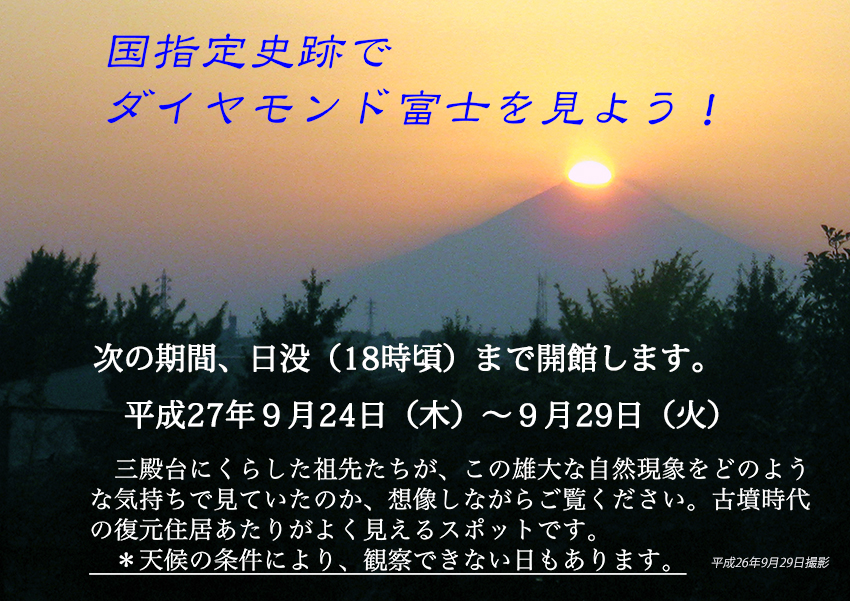 国指定史跡で
ダイヤモンド富士を見よう！

次の期間、日没（18時頃）まで開館します。

平成27年９月24日（木）～９月29日（火）

三殿台にくらした祖先たちが、この雄大な自然現象をどのような気持ちで見ていたのか、想像しながらご覧ください。古墳時代の復元住居あたりがよく見えるスポットです。
＊天候の条件により、観察できない日もあります。

平成26年9月29日撮影